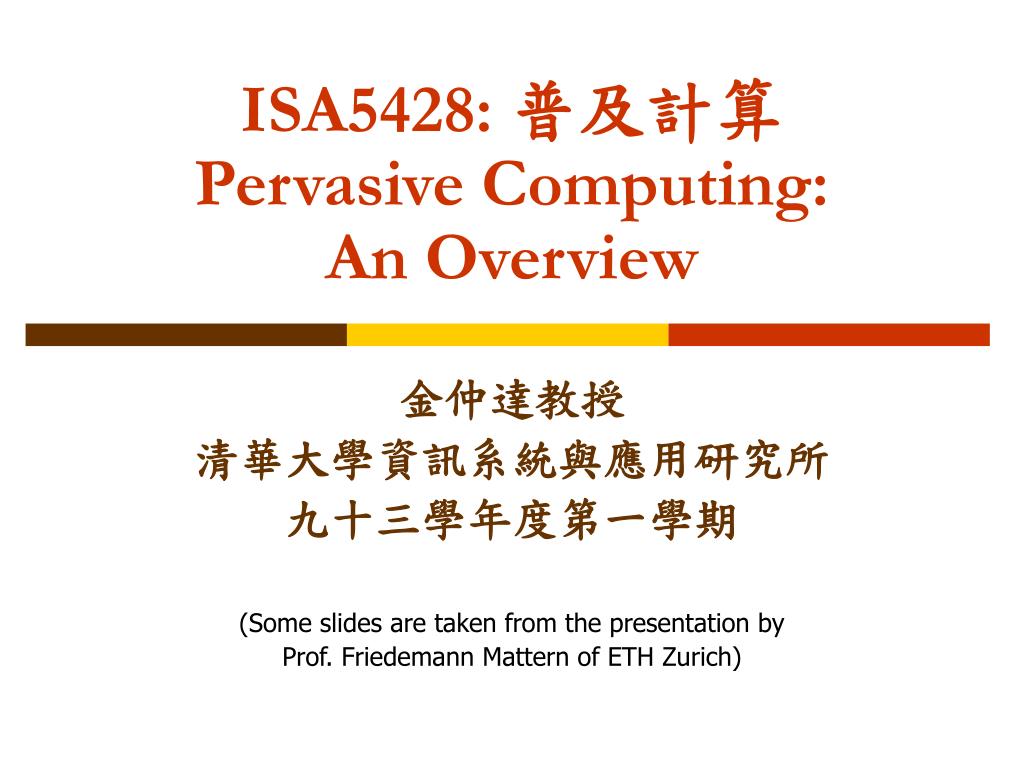 ISA5428: 普及計算
Pervasive Computing:
An Overview

金仲達教授
清華大學資訊系統與應用研究所
九十三學年度第一學期

(Some slides are taken from the presentation by Prof. Friedemann Mattern of ETH Zurich)